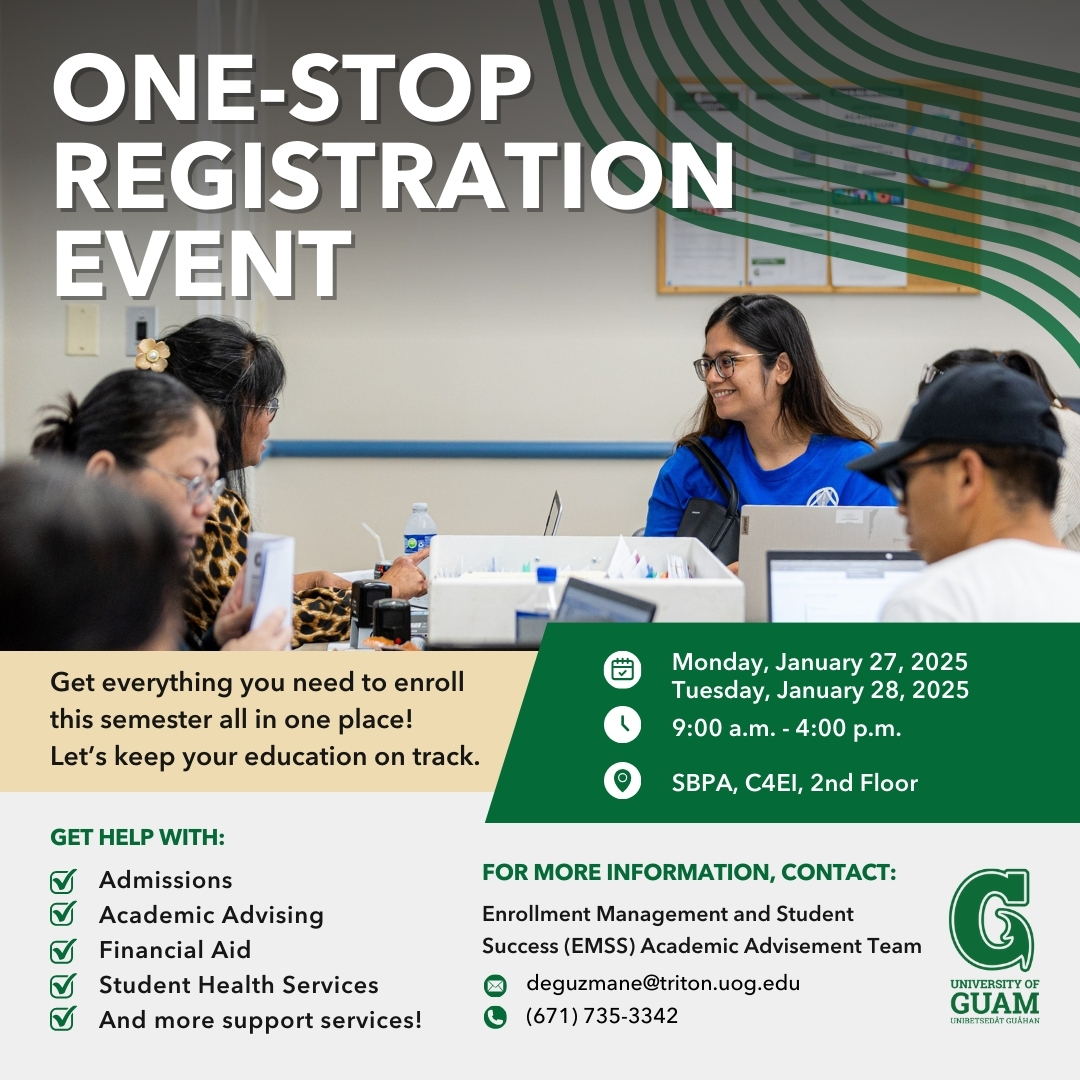 ONE-STOP REGISTRATION EVENT

Get everything you need to enroll this semester all in one place! Let's keep your education on track.

Monday, January 27, 2025
Tuesday, January 28, 2025

9:00 a.m. - 4:00 p.m.

SBPA, C4EI, 2nd Floor

GET HELP WITH:

Admissions
Academic Advising
Financial Aid
Student Health Services
And more support services!

FOR MORE INFORMATION, CONTACT:

Enrollment Management and Student Success (EMSS) Academic Advisement Team

deguzmane@triton.uog.edu

(671) 735-3342

G
UNIVERSITY OF GUAM
UNIBETSEDÅT GUÅHAN